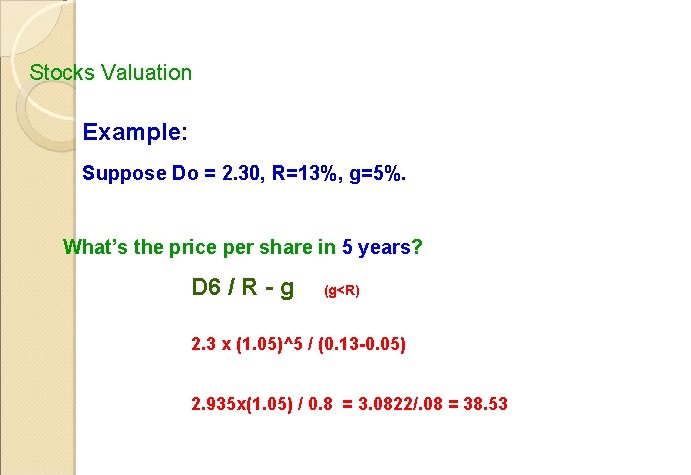 Stocks Valuation

Example:

Suppose Do = 2.30, R=13%, g=5%.

What's the price per share in 5 years?

D6 / R - g (g<R)

2.3 x (1.05)^5 / (0.13-0.05)

2.935x(1.05) / 0.8 = 3.0822/.08 = 38.53